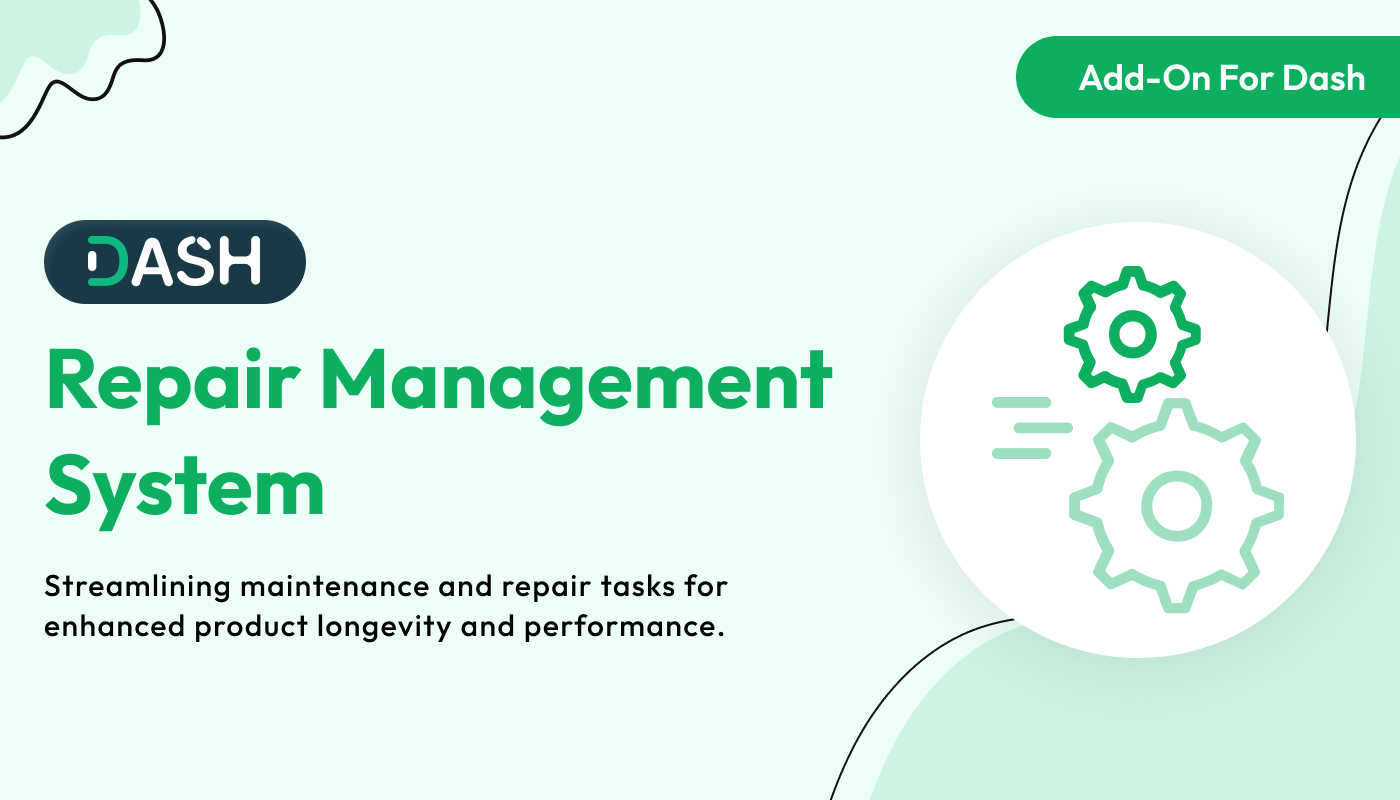 Add-On For Dash

DASH

Repair Management System

Streamlining maintenance and repair tasks for enhanced product longevity and performance.